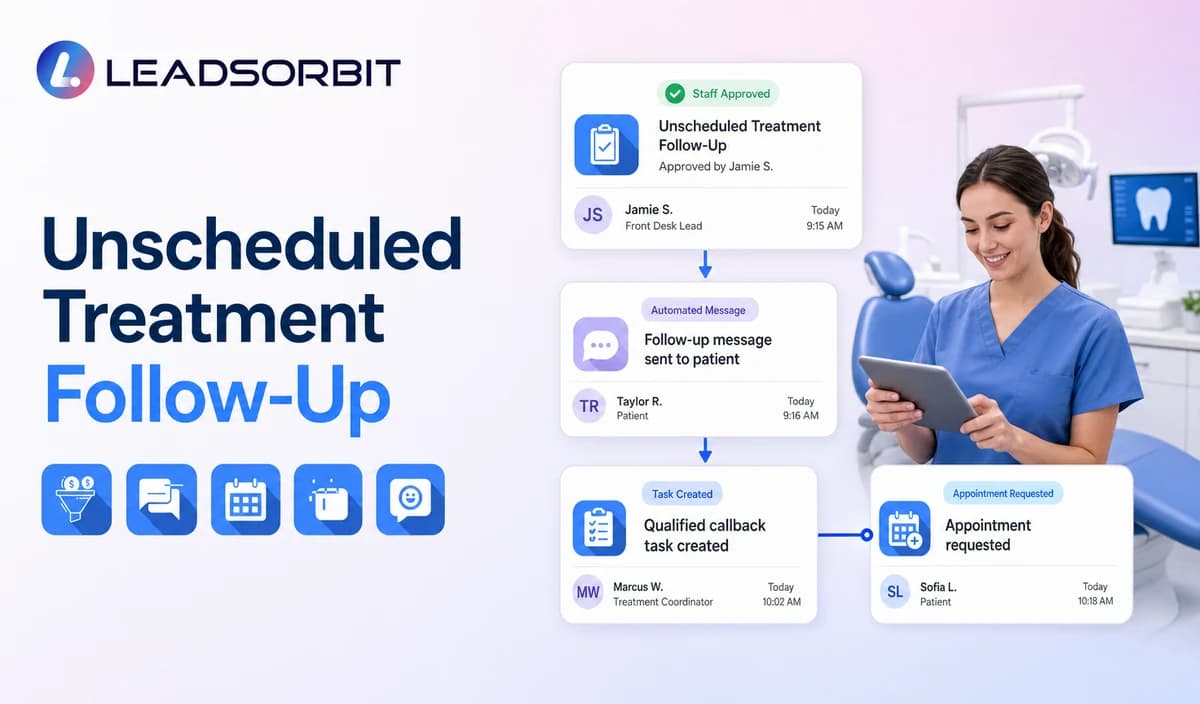 LEADSORBIT

Unscheduled Treatment Follow-Up

Staff Approved

Unscheduled Treatment Follow-Up

Approved by Jamie S.

JS Jamie S.
Front Desk Lead
Today
9:15 AM

Automated Message

Follow-up message sent to patient

TR Taylor R.
Patient
Today
9:16 AM

Task Created

Qualified callback task created

MW Marcus W.
Treatment Coordinator
Today
10:02 AM

Appointment Requested

Appointment requested

SL Sofia L.
Patient
Today
10:18 AM